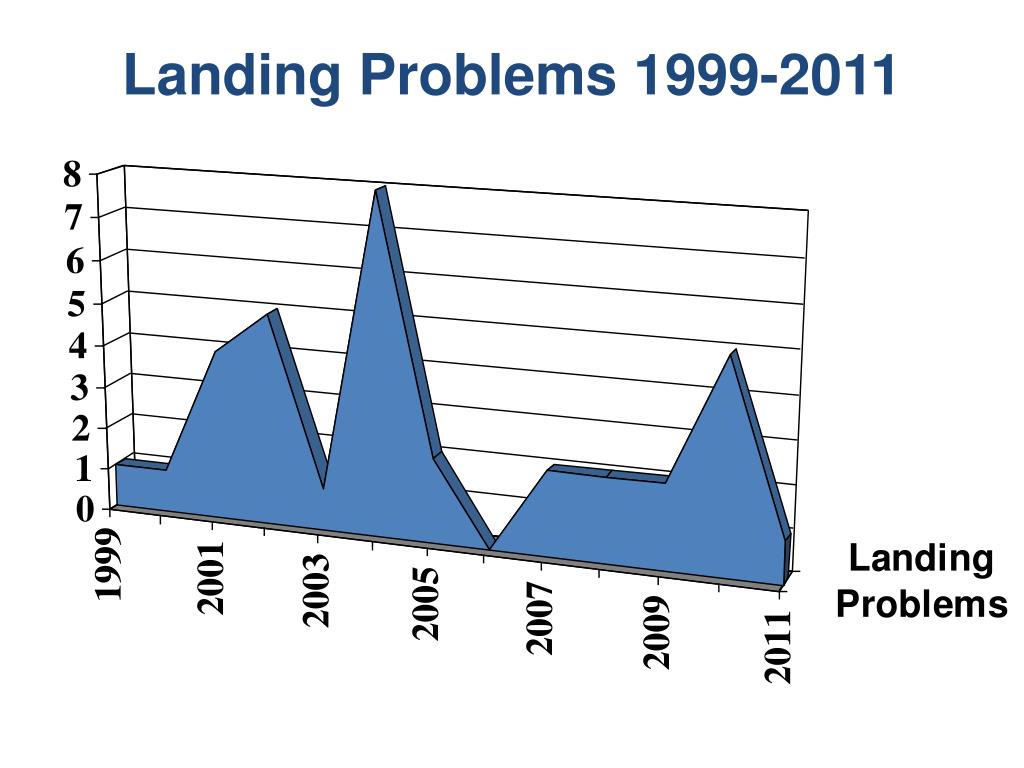 Landing Problems 1999-2011

8
7
6
5
4
3
2
1
0

1999
2001
2003
2005
2007
2009
2011

Landing Problems